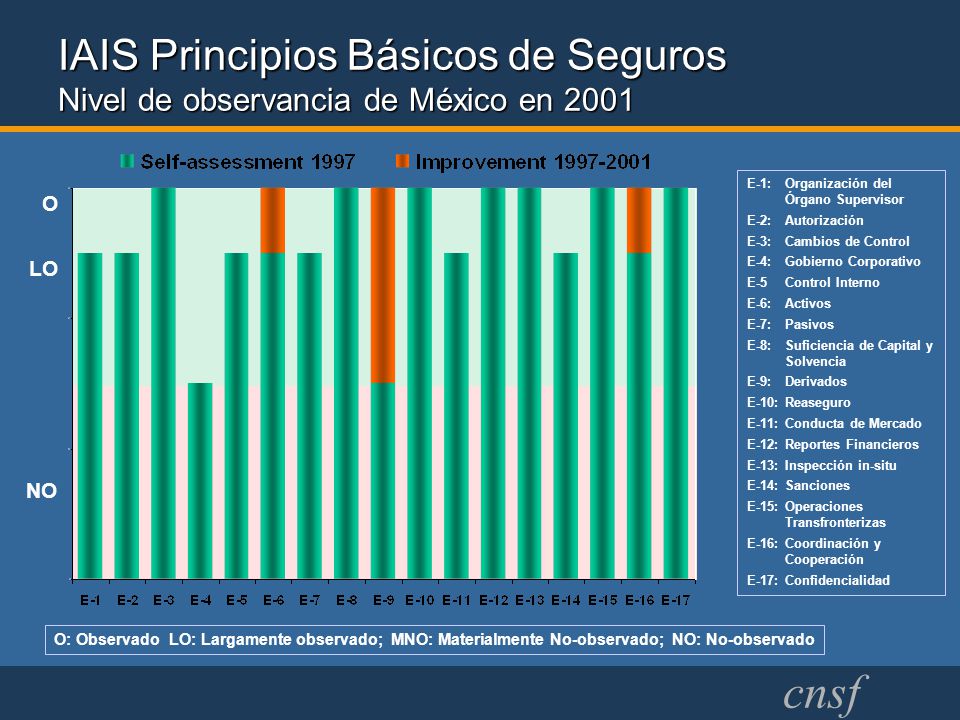 IAIS Principios Básicos de Seguros
Nivel de observancia de México en 2001

Self-assessment 1997 Improvement 1997-2001

O
LO
NO

E-1 E-2 E-3 E-4 E-5 E-6 E-7 E-8 E-9 E-10 E-11 E-12 E-13 E-14 E-15 E-16 E-17

E-1: Organización del Órgano Supervisor
E-2: Autorización
E-3: Cambios de Control
E-4: Gobierno Corporativo
E-5 Control Interno
E-6: Activos
E-7: Pasivos
E-8: Suficiencia de Capital y Solvencia
E-9: Derivados
E-10: Reaseguro
E-11: Conducta de Mercado
E-12: Reportes Financieros
E-13: Inspección in-situ
E-14: Sanciones
E-15: Operaciones Transfronterizas
E-16: Coordinación y Cooperación
E-17: Confidencialidad

O: Observado LO: Largamente observado; MNO: Materialmente No-observado; NO: No-observado

cnsf